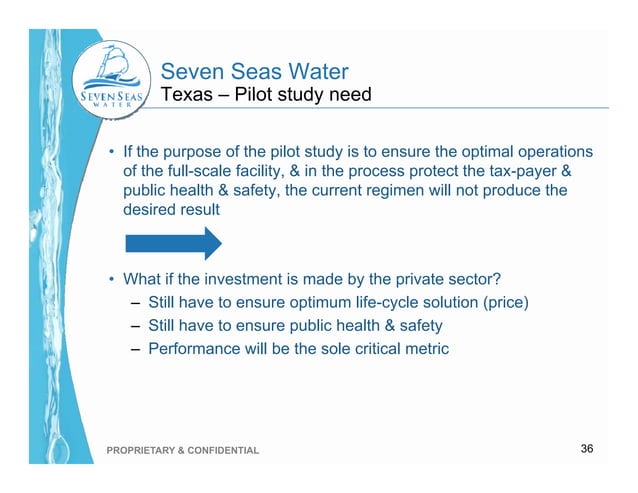 SEVEN SEAS WATER

Seven Seas Water
Texas – Pilot study need

• If the purpose of the pilot study is to ensure the optimal operations of the full-scale facility, & in the process protect the tax-payer & public health & safety, the current regimen will not produce the desired result

• What if the investment is made by the private sector?
– Still have to ensure optimum life-cycle solution (price)
– Still have to ensure public health & safety
– Performance will be the sole critical metric

PROPRIETARY & CONFIDENTIAL

36